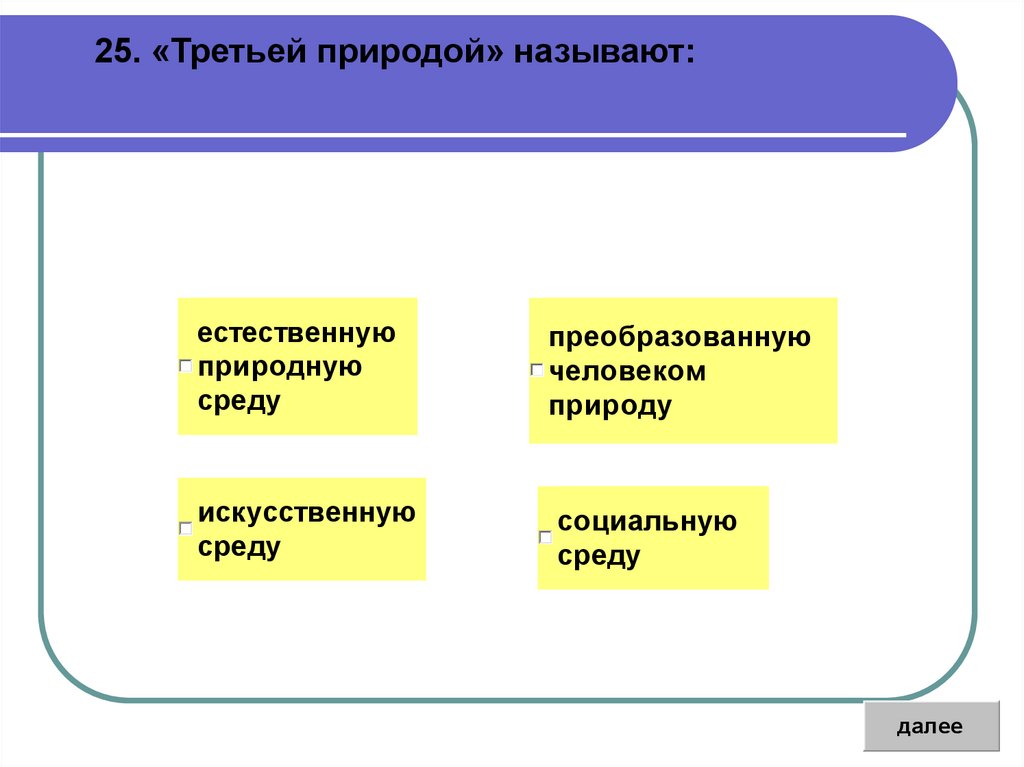 25. «Третьей природой» называют:

естественную природную среду

преобразованную человеком природу

искусственную среду

социальную среду

далее